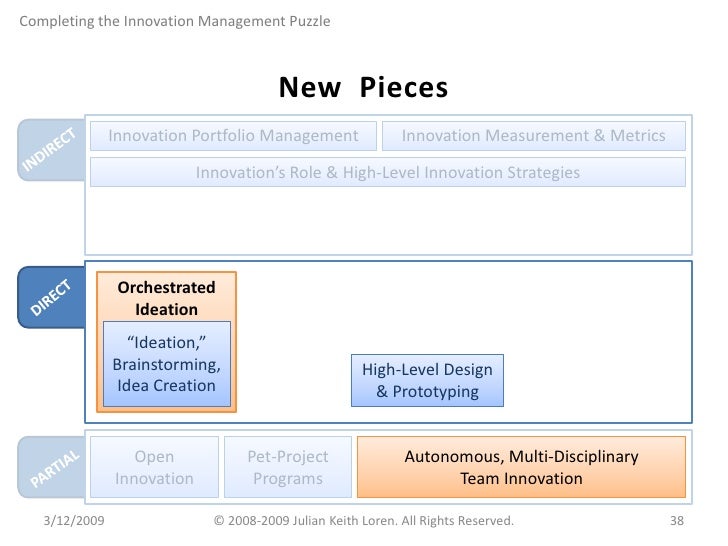 Completing the Innovation Management Puzzle

New Pieces

INDIRECT

Innovation Portfolio Management

Innovation Measurement & Metrics

Innovation's Role & High-Level Innovation Strategies

DIRECT

Orchestrated Ideation

"Ideation," Brainstorming, Idea Creation

High-Level Design & Prototyping

PARTIAL

Open Innovation

Pet-Project Programs

Autonomous, Multi-Disciplinary Team Innovation

3/12/2009

© 2008-2009 Julian Keith Loren. All Rights Reserved.

38